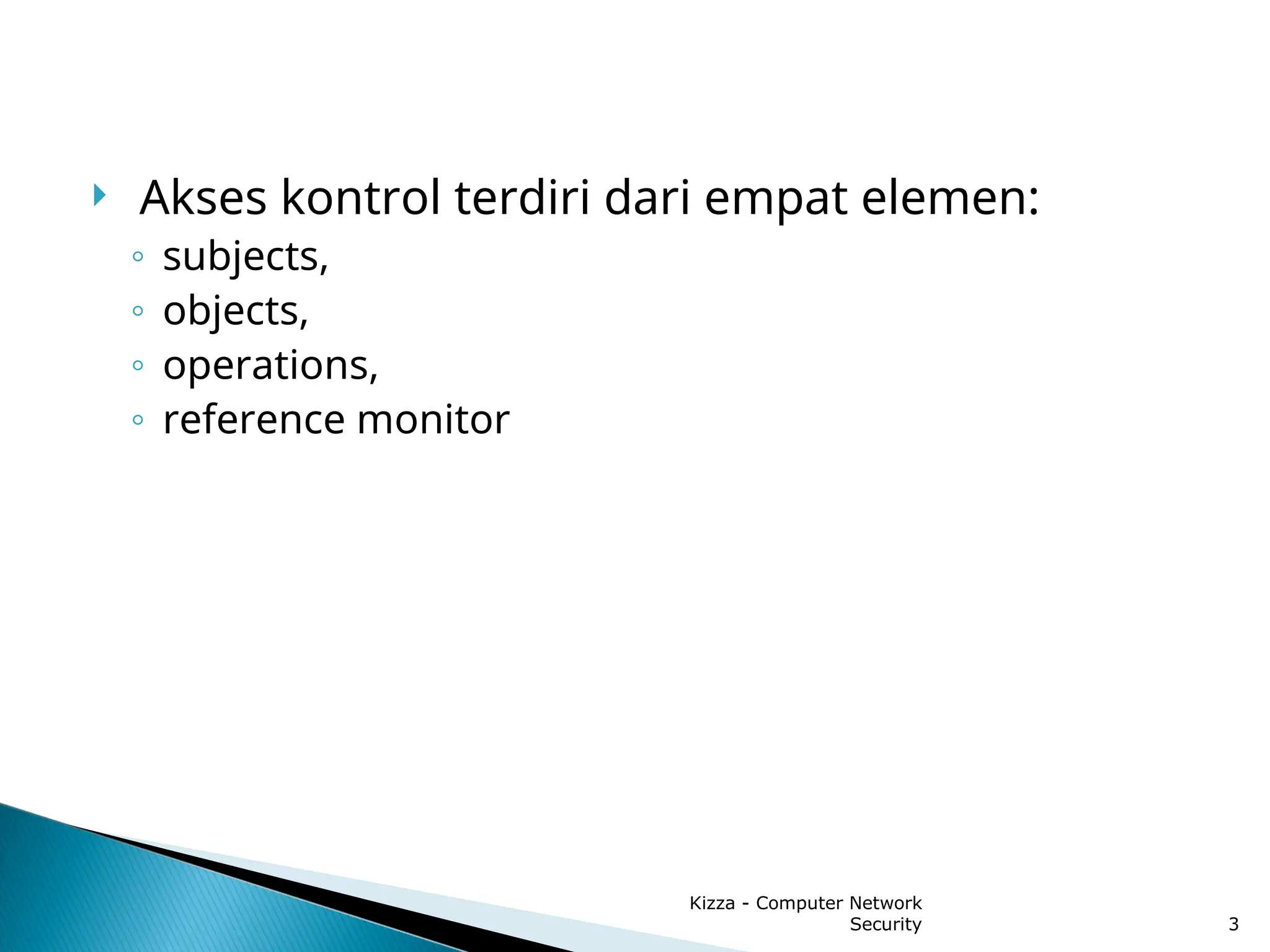 Akses kontrol terdiri dari empat elemen:

◦ subjects,
◦ objects,
◦ operations,
◦ reference monitor

Kizza - Computer Network Security

3